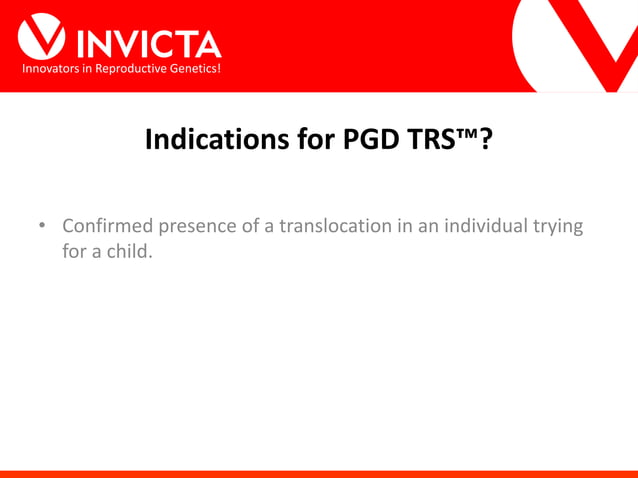 INVICTA
Innovators in Reproductive Genetics!

Indications for PGD TRS™?

• Confirmed presence of a translocation in an individual trying for a child.